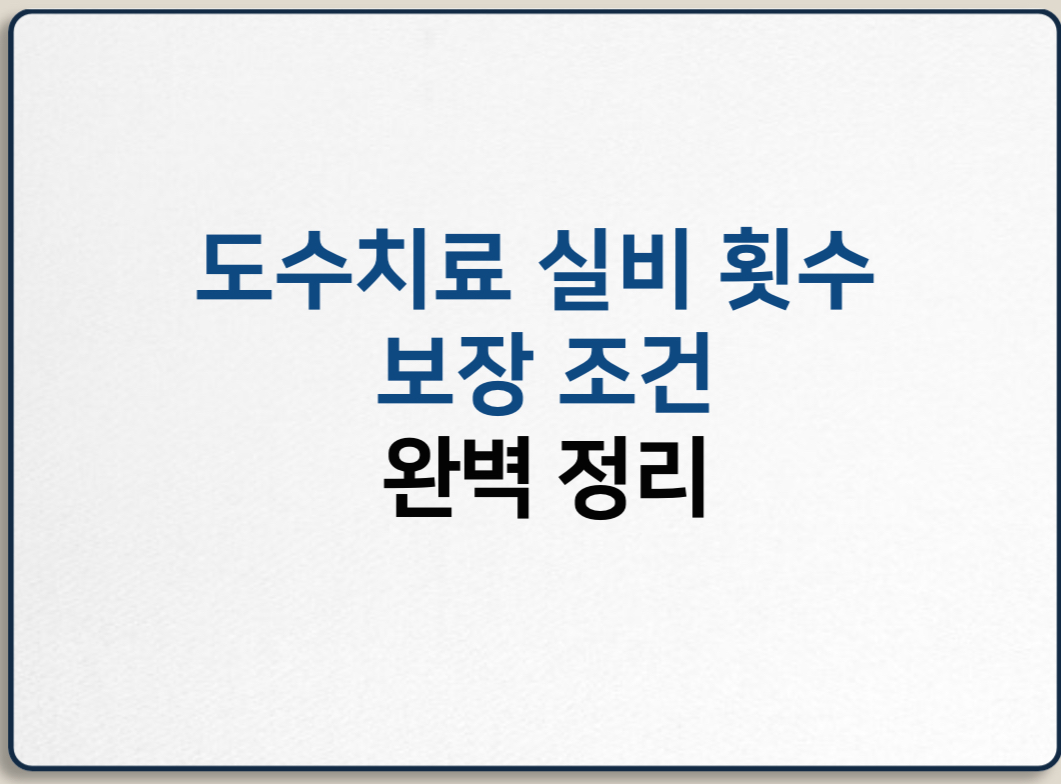 도수치료 실비 횟수
보장 조건
완벽 정리